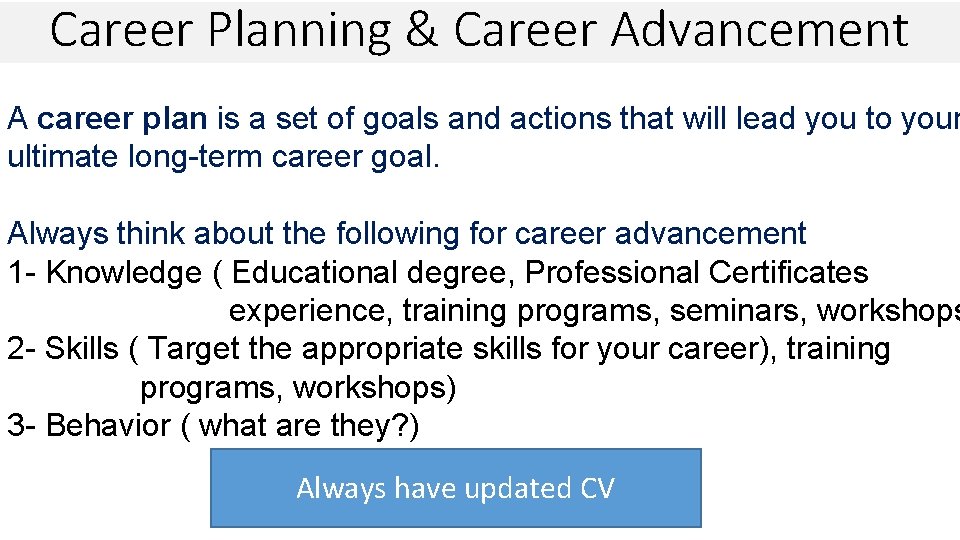 Career Planning & Career Advancement

A career plan is a set of goals and actions that will lead you to your ultimate long-term career goal.

Always think about the following for career advancement
1- Knowledge ( Educational degree, Professional Certificates experience, training programs, seminars, workshops
2- Skills ( Target the appropriate skills for your career), training programs, workshops)
3- Behavior ( what are they?)

Always have updated CV